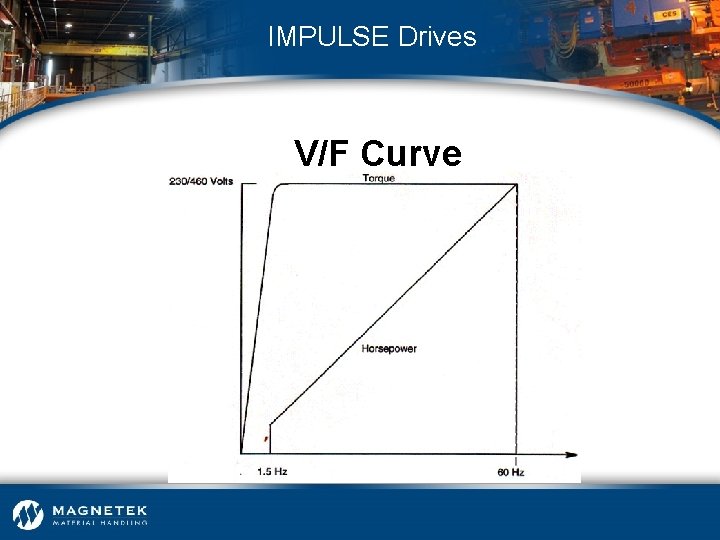 IMPULSE Drives

V/F Curve

230/460 Volts

Torque

Horsepower

1.5 Hz

60 Hz

MAGNETEK
MATERIAL HANDLING